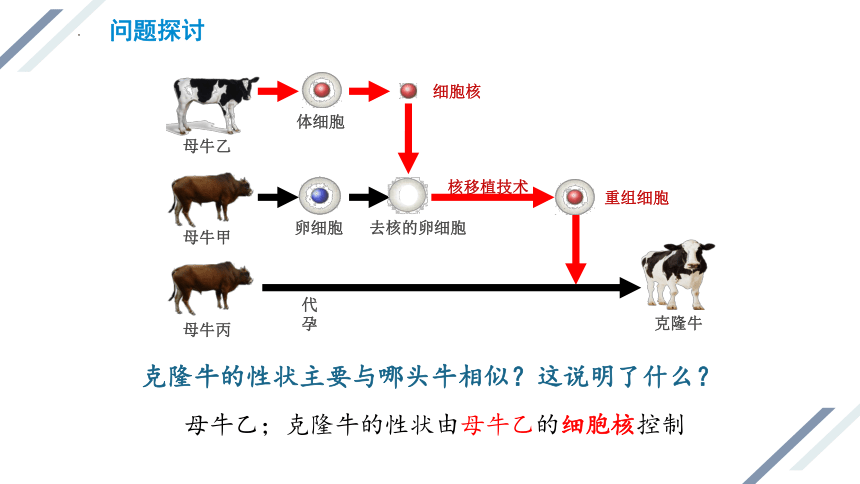 问题探讨

母牛乙
体细胞
细胞核
母牛甲
卵细胞
去核的卵细胞
核移植技术
重组细胞
母牛丙
代孕
克隆牛

克隆牛的性状主要与哪头牛相似？这说明了什么？

母牛乙；克隆牛的性状由母牛乙的细胞核控制